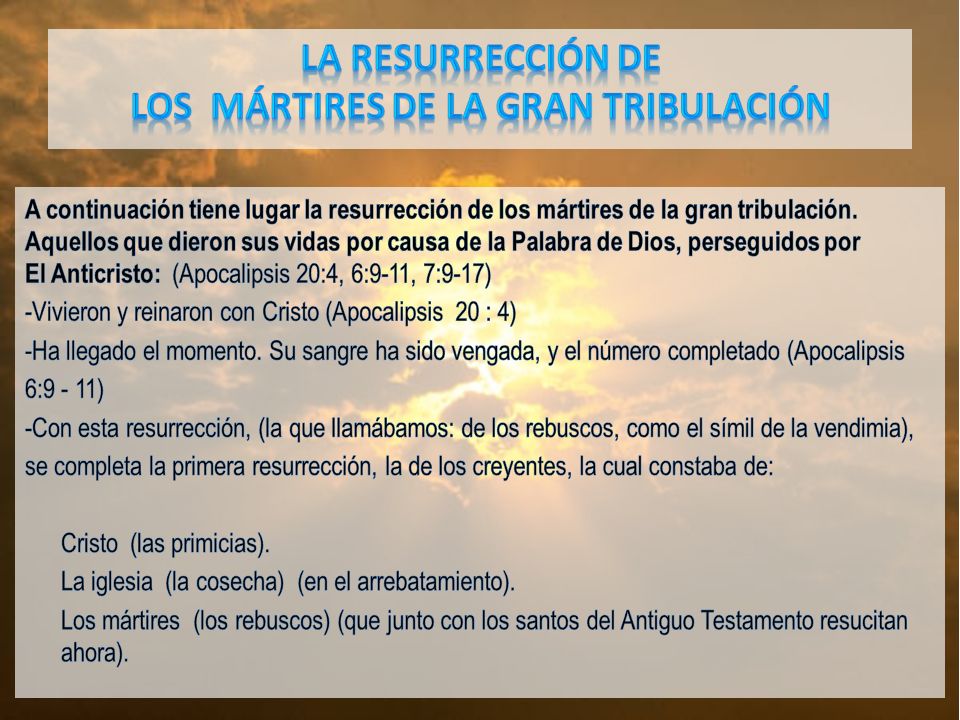 LA RESURRECCIÓN DE
LOS MÁRTIRES DE LA GRAN TRIBULACIÓN

A continuación tiene lugar la resurrección de los mártires de la gran tribulación. Aquellos que dieron sus vidas por causa de la Palabra de Dios, perseguidos por El Anticristo: (Apocalipsis 20:4, 6:9-11, 7:9-17)

-Vivieron y reinaron con Cristo (Apocalipsis 20 : 4)

-Ha llegado el momento. Su sangre ha sido vengada, y el número completado (Apocalipsis 6:9 - 11)

-Con esta resurrección, (la que llamábamos: de los rebuscos, como el símil de la vendimia), se completa la primera resurrección, la de los creyentes, la cual constaba de:

Cristo (las primicias).

La iglesia (la cosecha) (en el arrebatamiento).

Los mártires (los rebuscos) (que junto con los santos del Antiguo Testamento resucitan ahora).